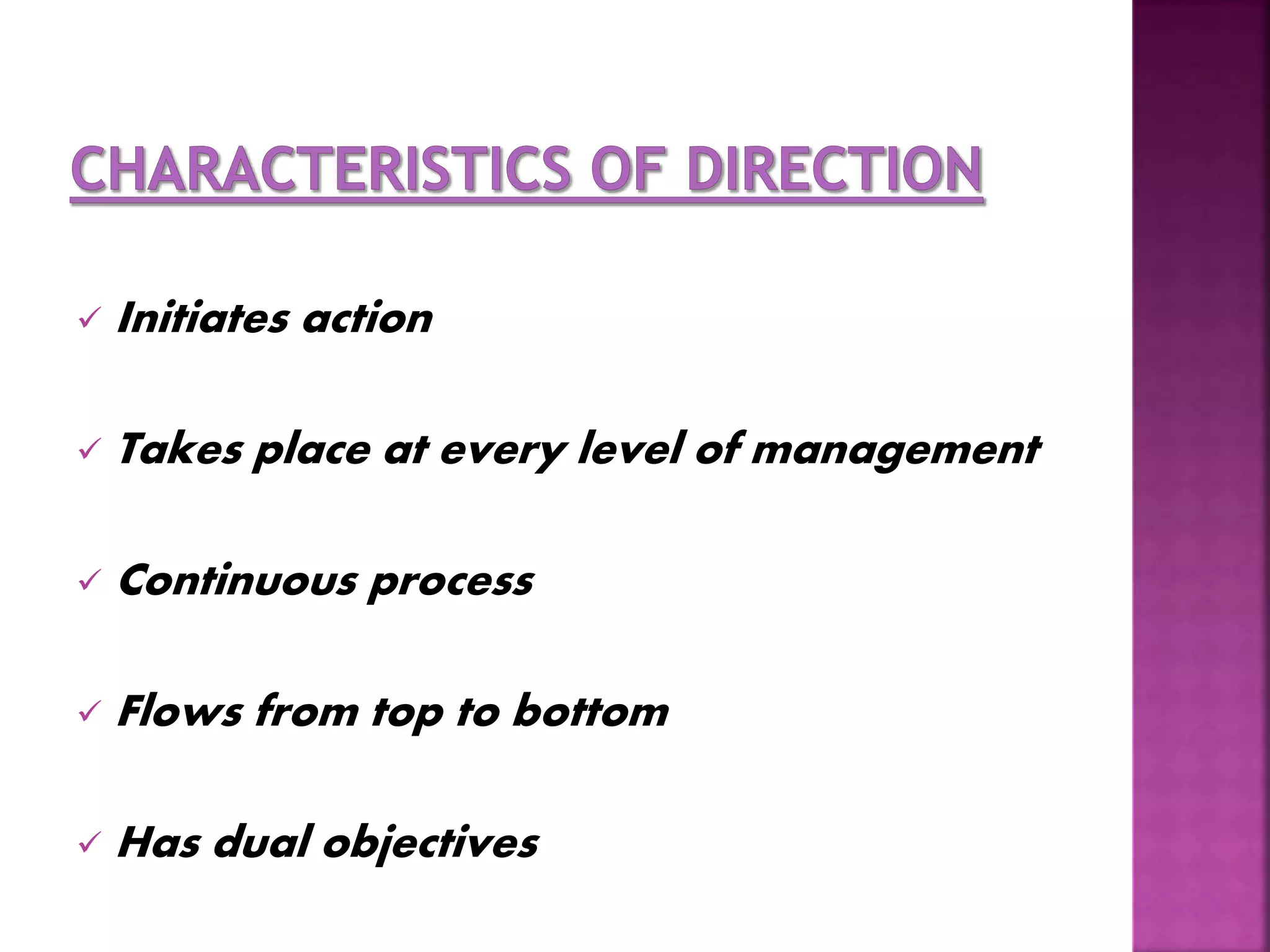 CHARACTERISTICS OF DIRECTION

✓ Initiates action

✓ Takes place at every level of management

✓ Continuous process

✓ Flows from top to bottom

✓ Has dual objectives